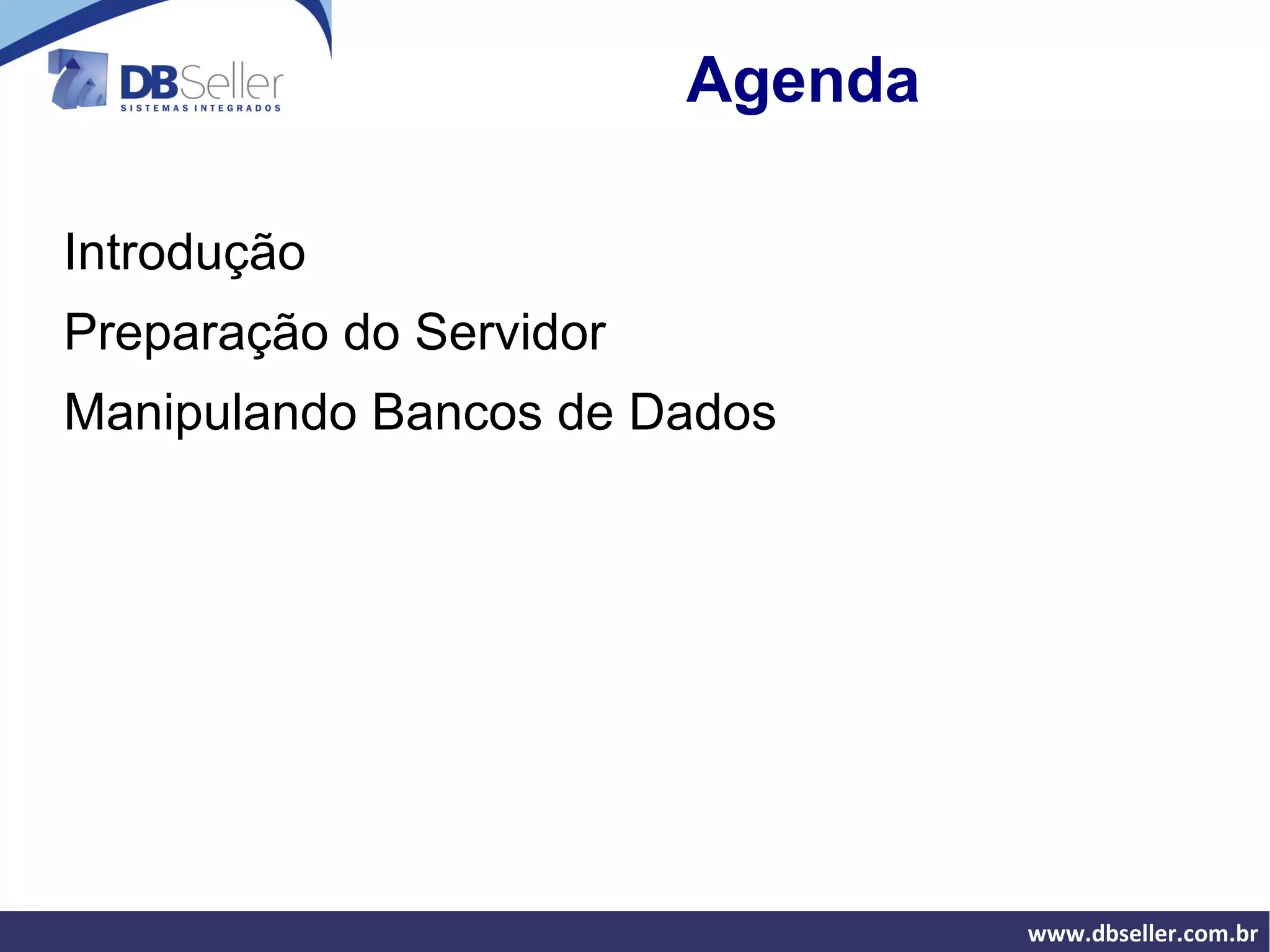 DBSeller
SISTEMAS INTEGRADOS

Agenda

Introdução

Preparação do Servidor

Manipulando Bancos de Dados

www.dbseller.com.br